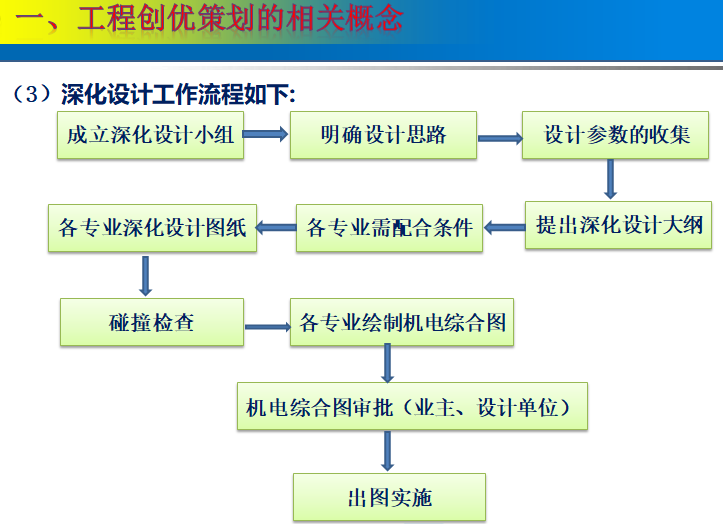 一、工程创优策划的相关概念

（3）深化设计工作流程如下:

成立深化设计小组

明确设计思路

设计参数的收集

提出深化设计大纲

各专业需配合条件

各专业深化设计图纸

碰撞检查

各专业绘制机电综合图

机电综合图审批（业主、设计单位）

出图实施